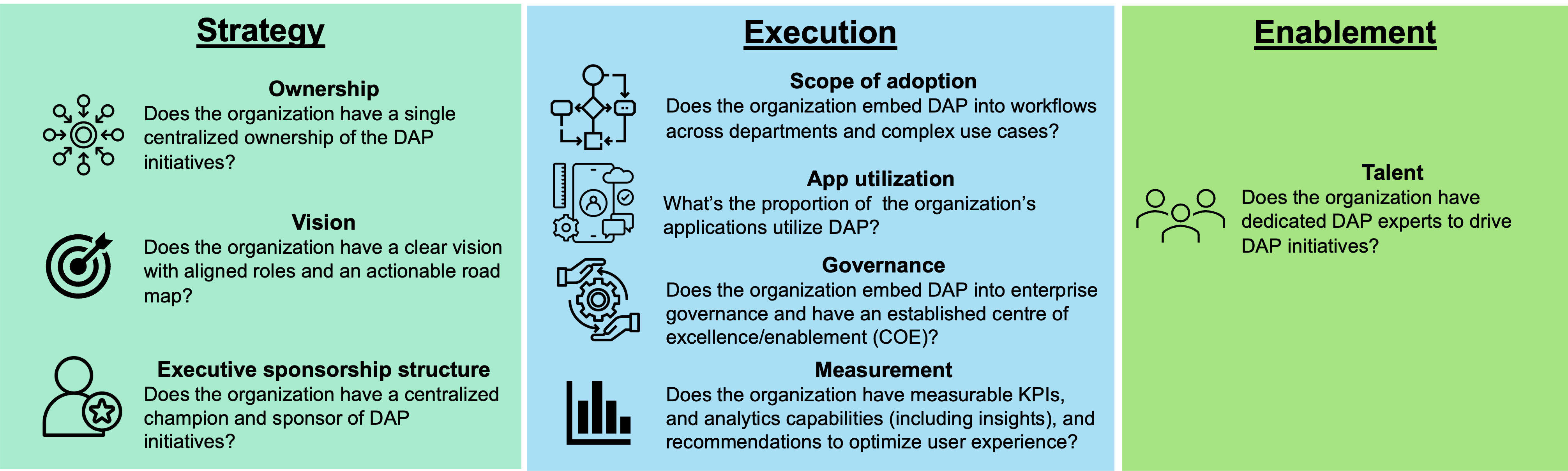 Strategy

Ownership
Does the organization have a single centralized ownership of the DAP initiatives?

Vision
Does the organization have a clear vision with aligned roles and an actionable road map?

Executive sponsorship structure
Does the organization have a centralized champion and sponsor of DAP initiatives?

Execution

Scope of adoption
Does the organization embed DAP into workflows across departments and complex use cases?

App utilization
What's the proportion of  the organization's applications utilize DAP?

Governance
Does the organization embed DAP into enterprise governance and have an established centre of excellence/enablement (COE)?

Measurement
Does the organization have measurable KPIs, and analytics capabilities (including insights), and recommendations to optimize user experience?

Enablement

Talent
Does the organization have dedicated DAP experts to drive DAP initiatives?